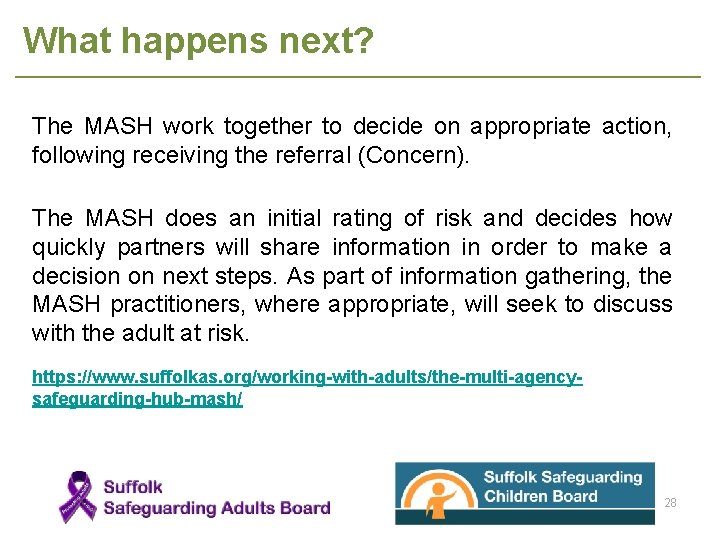 What happens next?

The MASH work together to decide on appropriate action, following receiving the referral (Concern).

The MASH does an initial rating of risk and decides how quickly partners will share information in order to make a decision on next steps. As part of information gathering, the MASH practitioners, where appropriate, will seek to discuss with the adult at risk.

https://www.suffolkas.org/working-with-adults/the-multi-agency-safeguarding-hub-mash/

Suffolk Safeguarding Adults Board

Suffolk Safeguarding Children Board

28